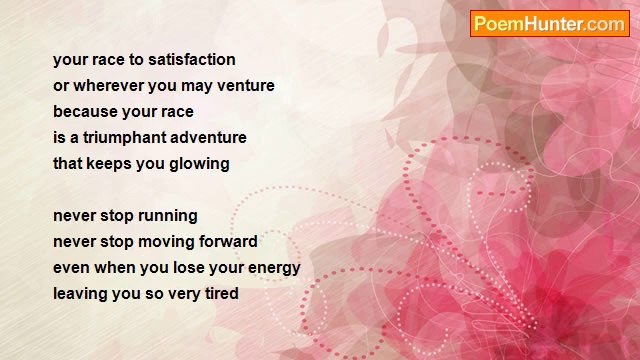 PoemHunter.com

your race to satisfaction
or wherever you may venture
because your race
is a triumphant adventure
that keeps you glowing

never stop running
never stop moving forward
even when you lose your energy
leaving you so very tired